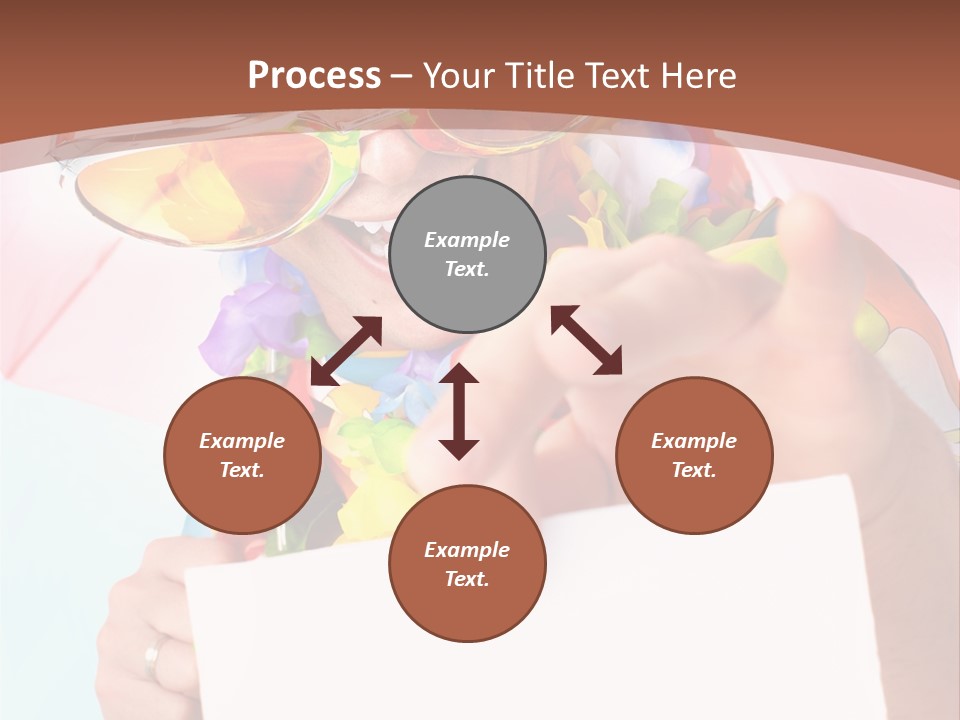 Process – Your Title Text Here

Example Text.

Example Text.

Example Text.

Example Text.